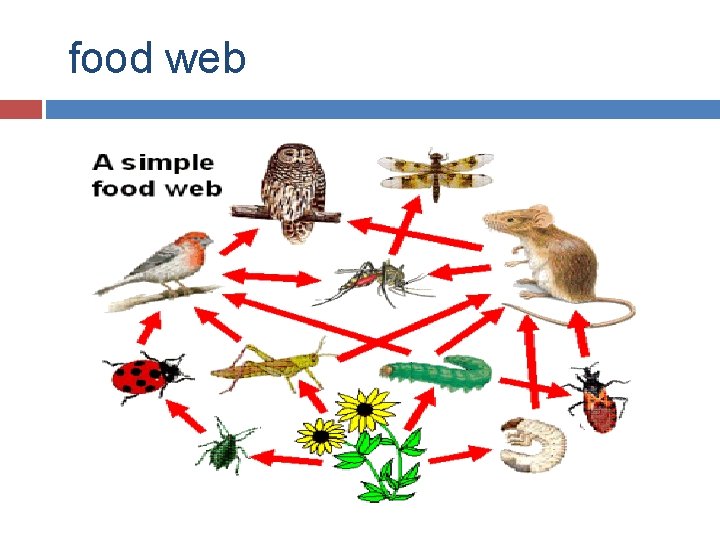 food web

A simple food web